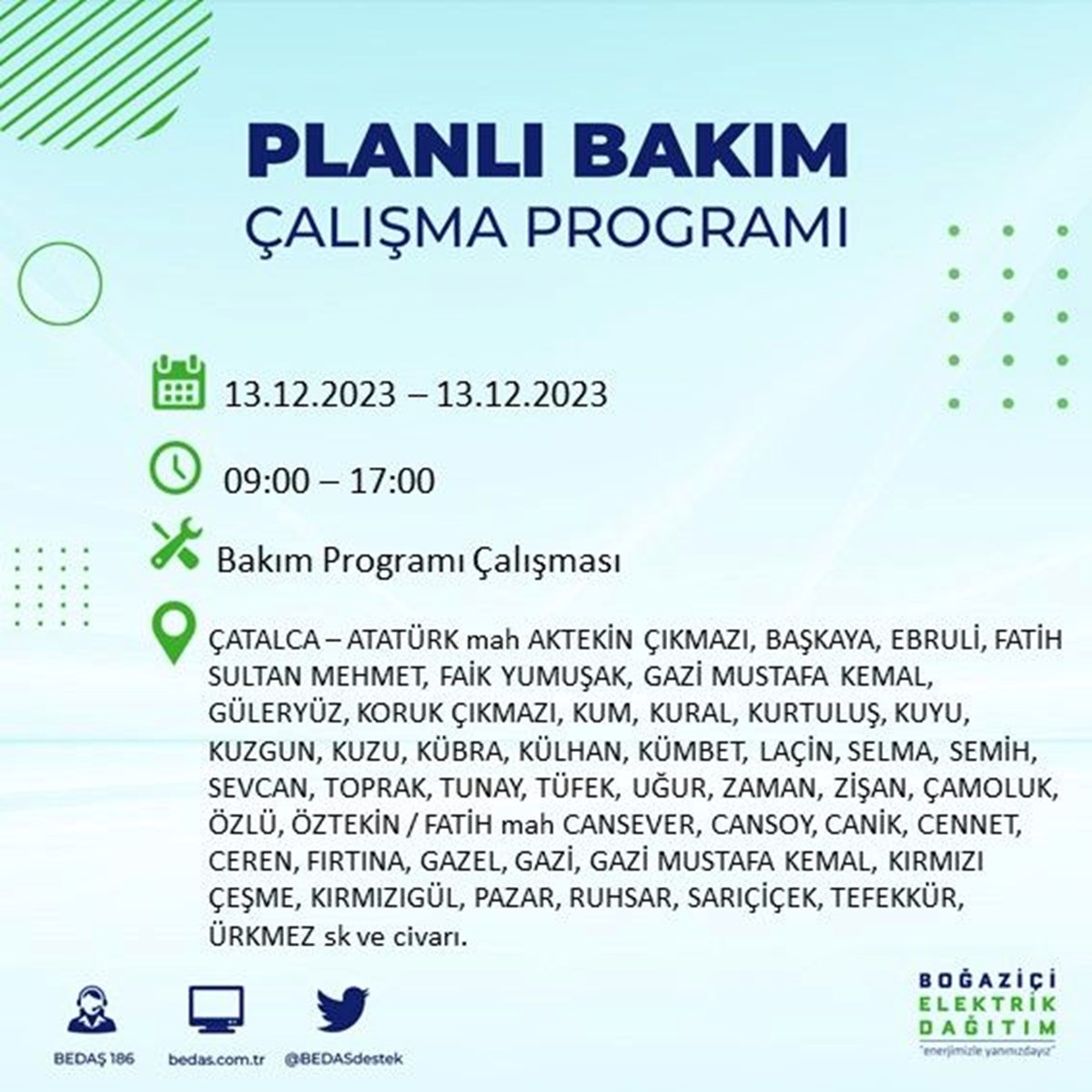 PLANLI BAKIM
ÇALIŞMA PROGRAMI

13.12.2023 – 13.12.2023

09:00 – 17:00

Bakım Programı Çalışması

ÇATALCA – ATATÜRK mah AKTEKİN ÇIKMAZI, BAŞKAYA, EBRULİ, FATİH SULTAN MEHMET, FAİK YUMUŞAK, GAZİ MUSTAFA KEMAL, GÜLERYÜZ, KORUK ÇIKMAZI, KUM, KURAL, KURTULUŞ, KUYU, KUZGUN, KUZU, KÜBRA, KÜLHAN, KÜMBET, LAÇİN, SELMA, SEMİH, SEVCAN, TOPRAK, TUNAY, TÜFEK, UĞUR, ZAMAN, ZİŞAN, ÇAMOLUK, ÖZLÜ, ÖZTEKİN / FATİH mah CANSEVER, CANSOY, CANİK, CENNET, CEREN, FIRTINA, GAZEL, GAZİ, GAZİ MUSTAFA KEMAL, KIRMIZI ÇEŞME, KIRMIZIGÜL, PAZAR, RUHSAR, SARIÇİÇEK, TEFEKKÜR, ÜRKMEZ sk ve civarı.

BEDAŞ 186
bedas.com.tr
@BEDASdestek

BOĞAZİÇİ
ELEKTRİK
DAĞITIM
"enerjimizle yanınızdayız"